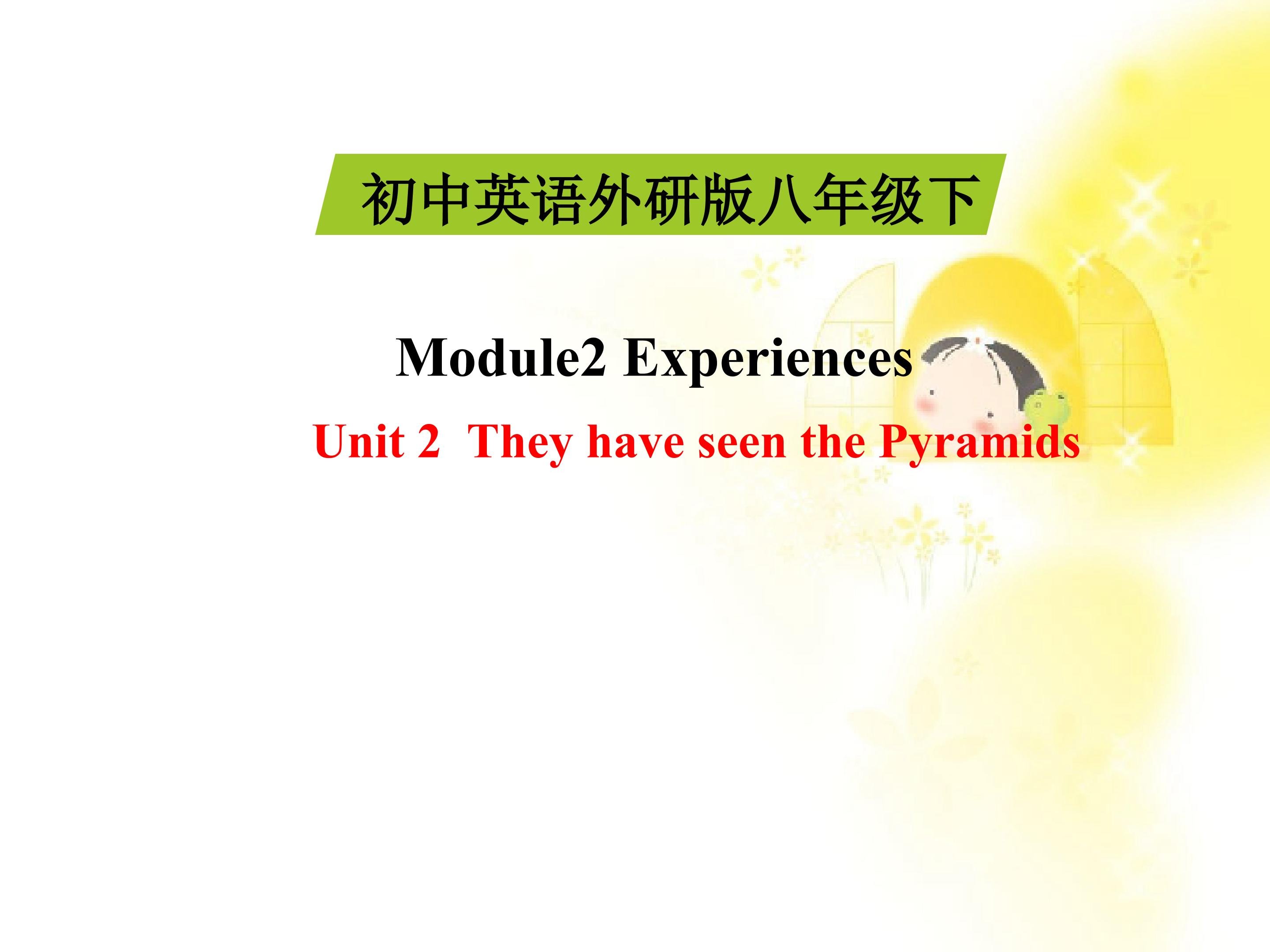 初中英语外研版八年级下

Module2 Experiences

Unit 2 They have seen the Pyramids